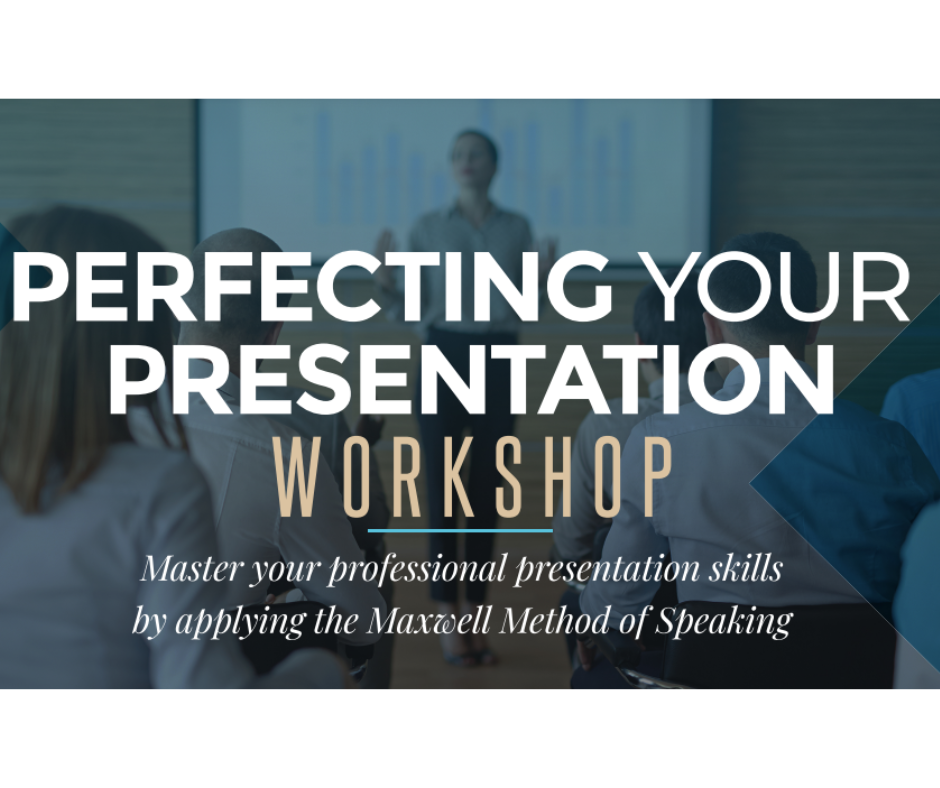 PERFECTING YOUR PRESENTATION
WORKSHOP

Master your professional presentation skills by applying the Maxwell Method of Speaking